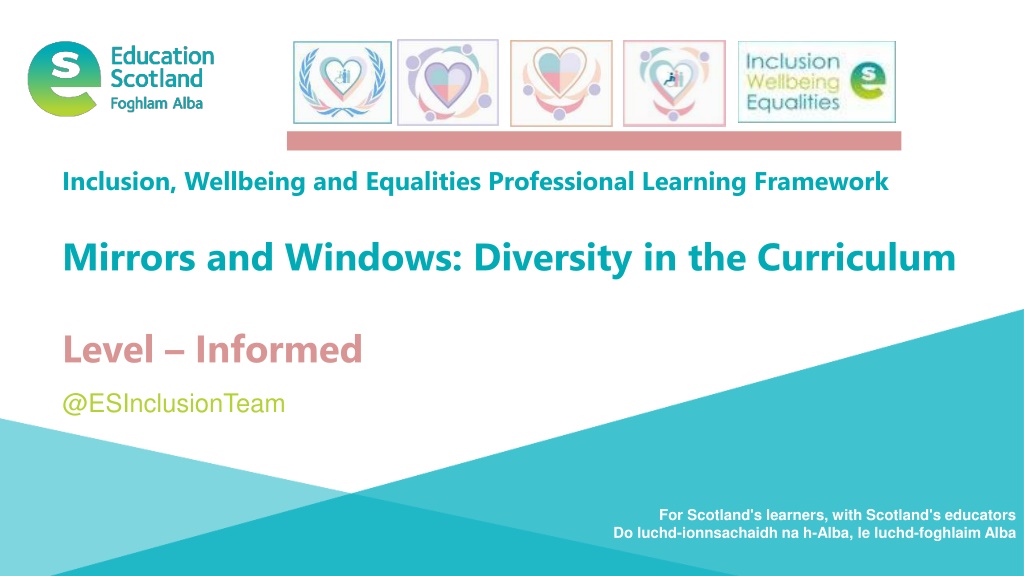 Education Scotland
Foghlam Alba

Inclusion Wellbeing Equalities

Inclusion, Wellbeing and Equalities Professional Learning Framework

Mirrors and Windows: Diversity in the Curriculum

Level – Informed

@ESInclusionTeam

For Scotland's learners, with Scotland's educators
Do luchd-ionnsachaidh na h-Alba, le luchd-foghlaim Alba